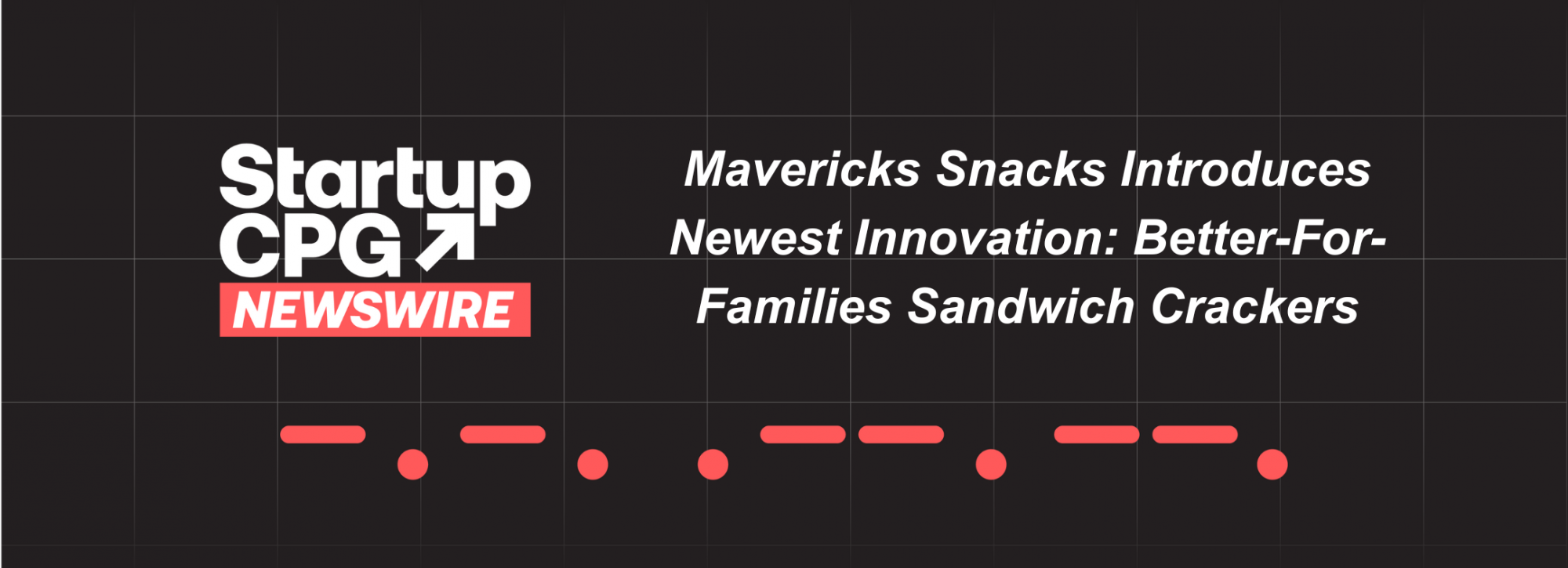 Startup CPG
NEWSWIRE

Mavericks Snacks Introduces Newest Innovation: Better-For-Families Sandwich Crackers